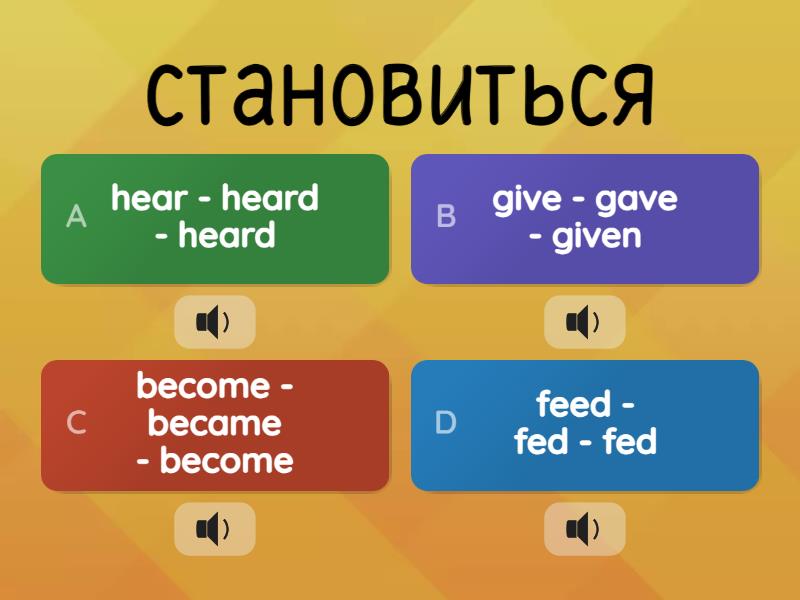 становиться

A hear - heard - heard

B give - gave - given

C become - became - become

D feed - fed - fed